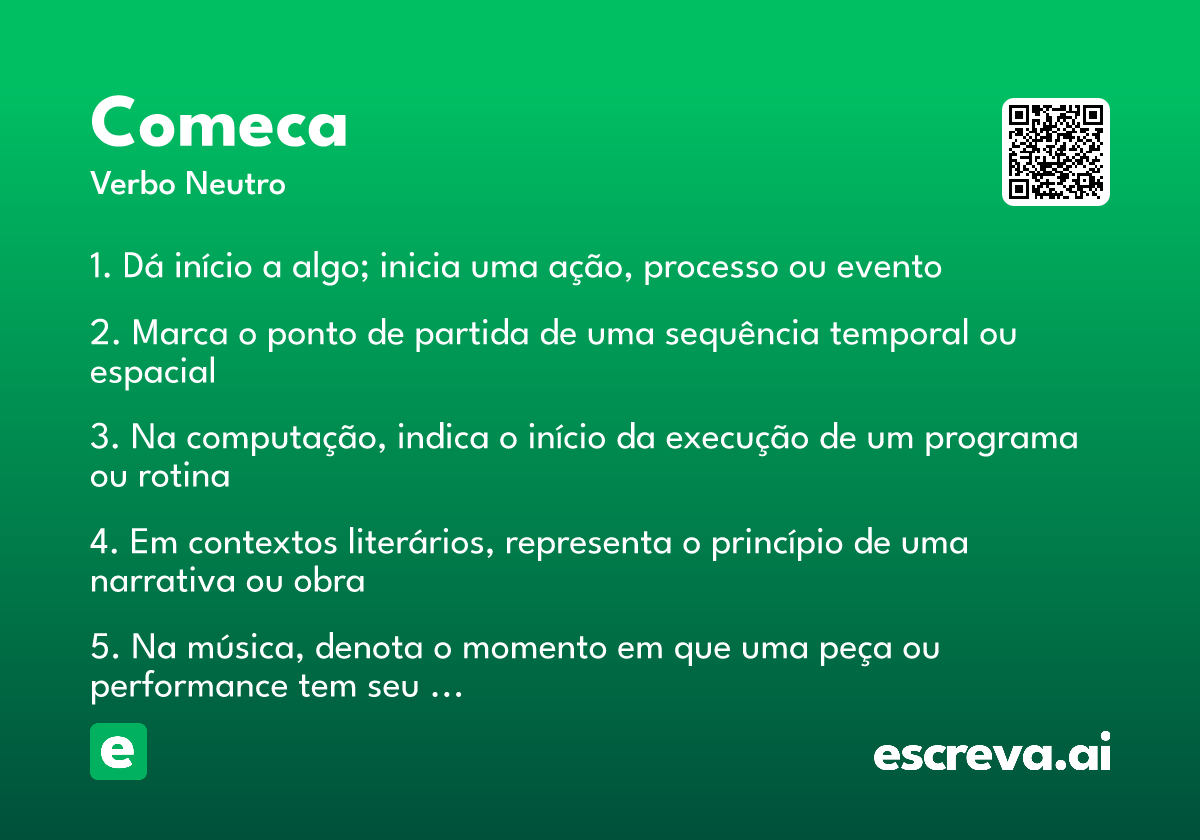 Comeca
Verbo Neutro

1. Dá início a algo; inicia uma ação, processo ou evento

2. Marca o ponto de partida de uma sequência temporal ou espacial

3. Na computação, indica o início da execução de um programa ou rotina

4. Em contextos literários, representa o princípio de uma narrativa ou obra

5. Na música, denota o momento em que uma peça ou performance tem seu …

e

escreva.ai